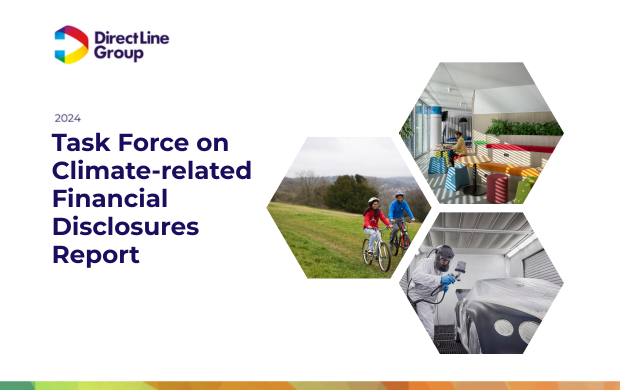 Direct Line Group

2024

Task Force on Climate-related Financial Disclosures Report